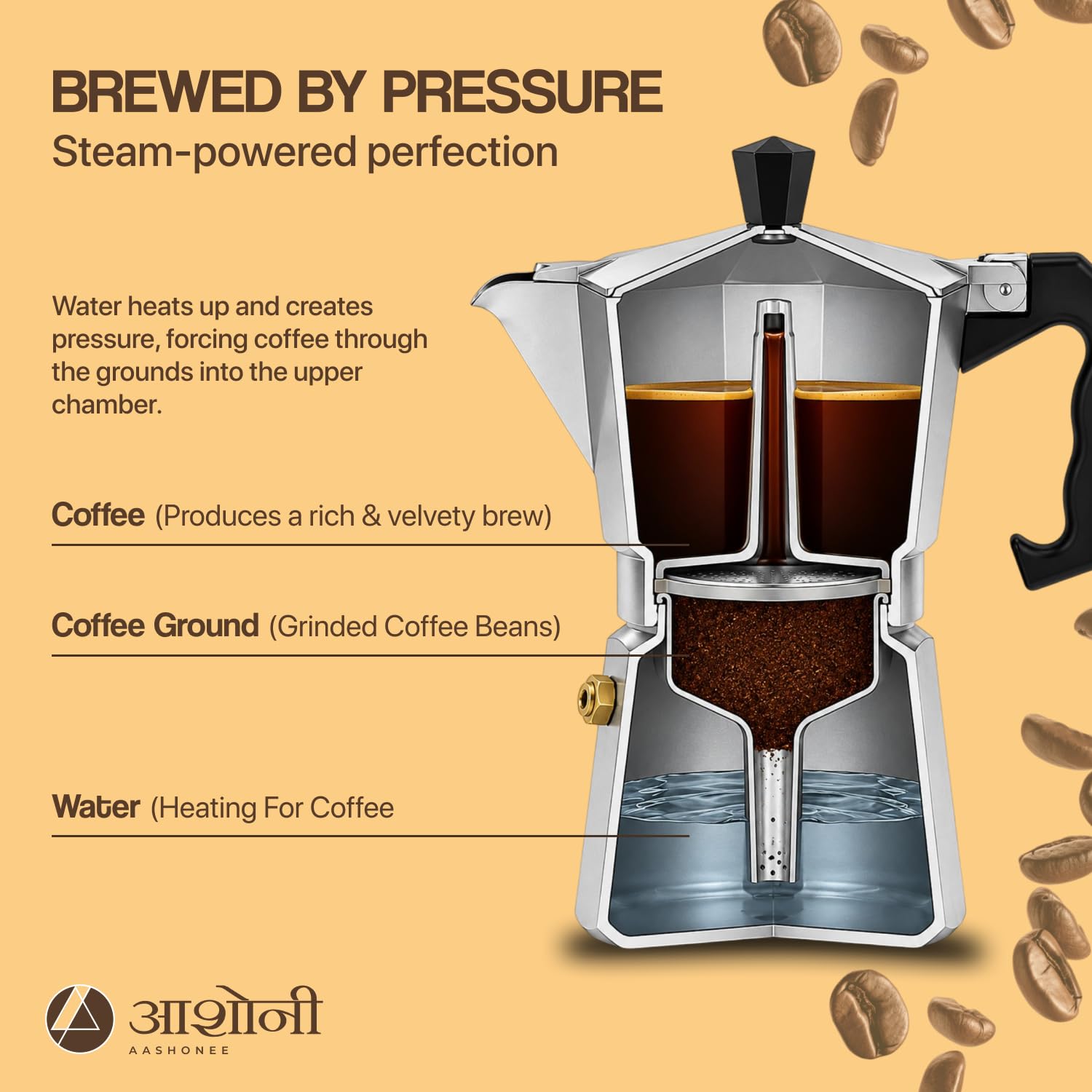 BREWED BY PRESSURE
Steam-powered perfection

Water heats up and creates pressure, forcing coffee through the grounds into the upper chamber.

Coffee (Produces a rich & velvety brew)

Coffee Ground (Grinded Coffee Beans)

Water (Heating For Coffee

आशोनी
AASHONEE